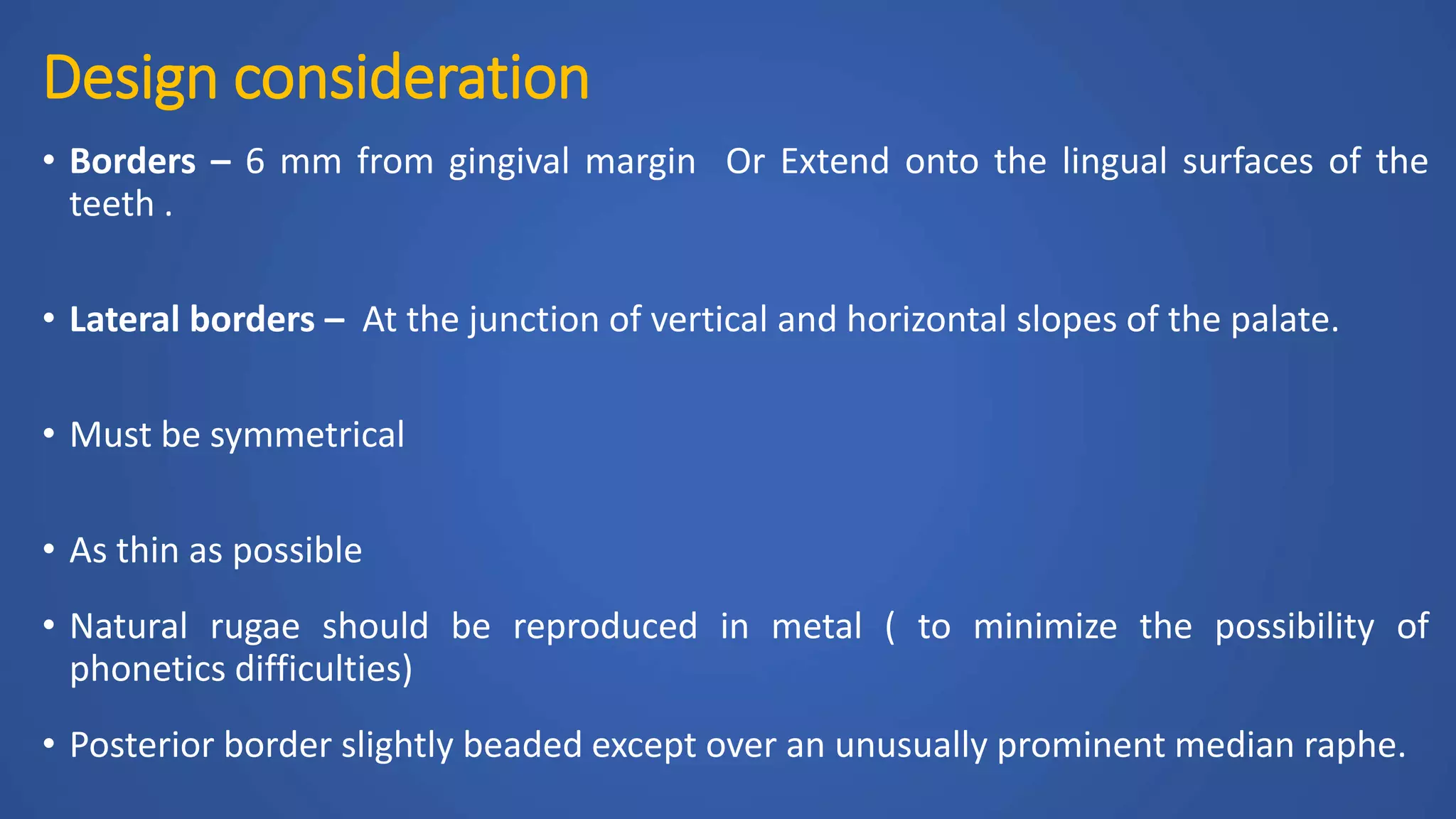 Design consideration

• Borders – 6 mm from gingival margin Or Extend onto the lingual surfaces of the teeth .

• Lateral borders – At the junction of vertical and horizontal slopes of the palate.

• Must be symmetrical

• As thin as possible

• Natural rugae should be reproduced in metal ( to minimize the possibility of phonetics difficulties)

• Posterior border slightly beaded except over an unusually prominent median raphe.